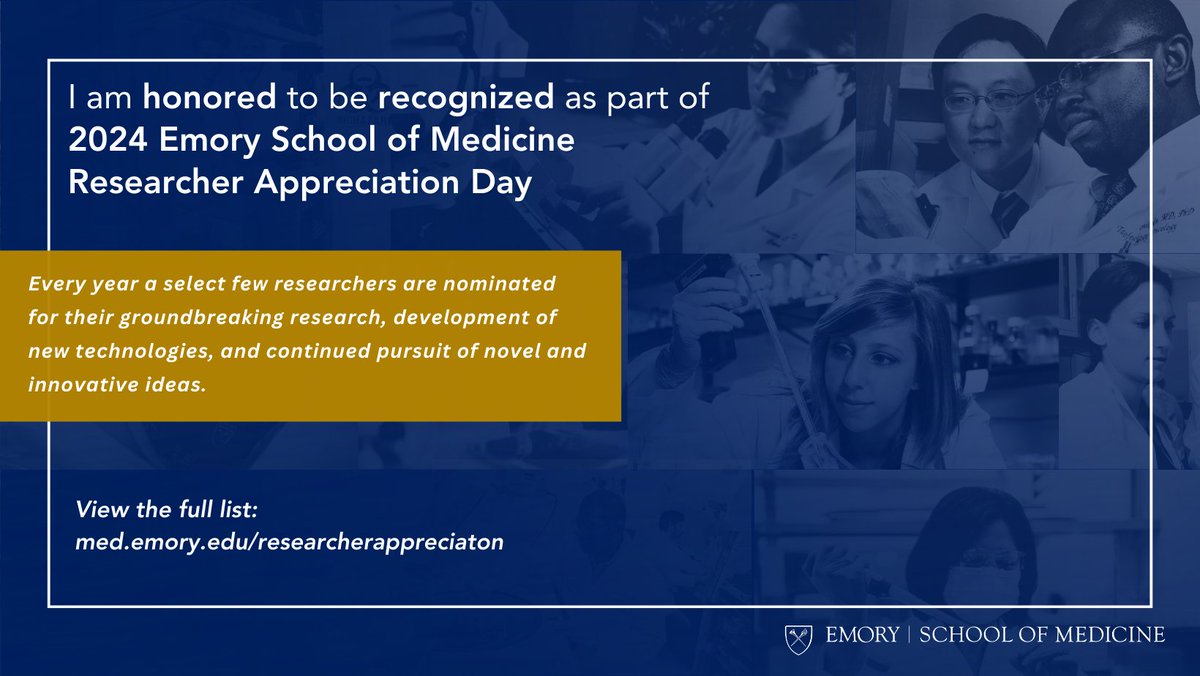 I am honored to be recognized as part of 2024 Emory School of Medicine Researcher Appreciation Day

Every year a select few researchers are nominated for their groundbreaking research, development of new technologies, and continued pursuit of novel and innovative ideas.

View the full list:
med.emory.edu/researcherappreciaton

EMORY | SCHOOL OF MEDICINE